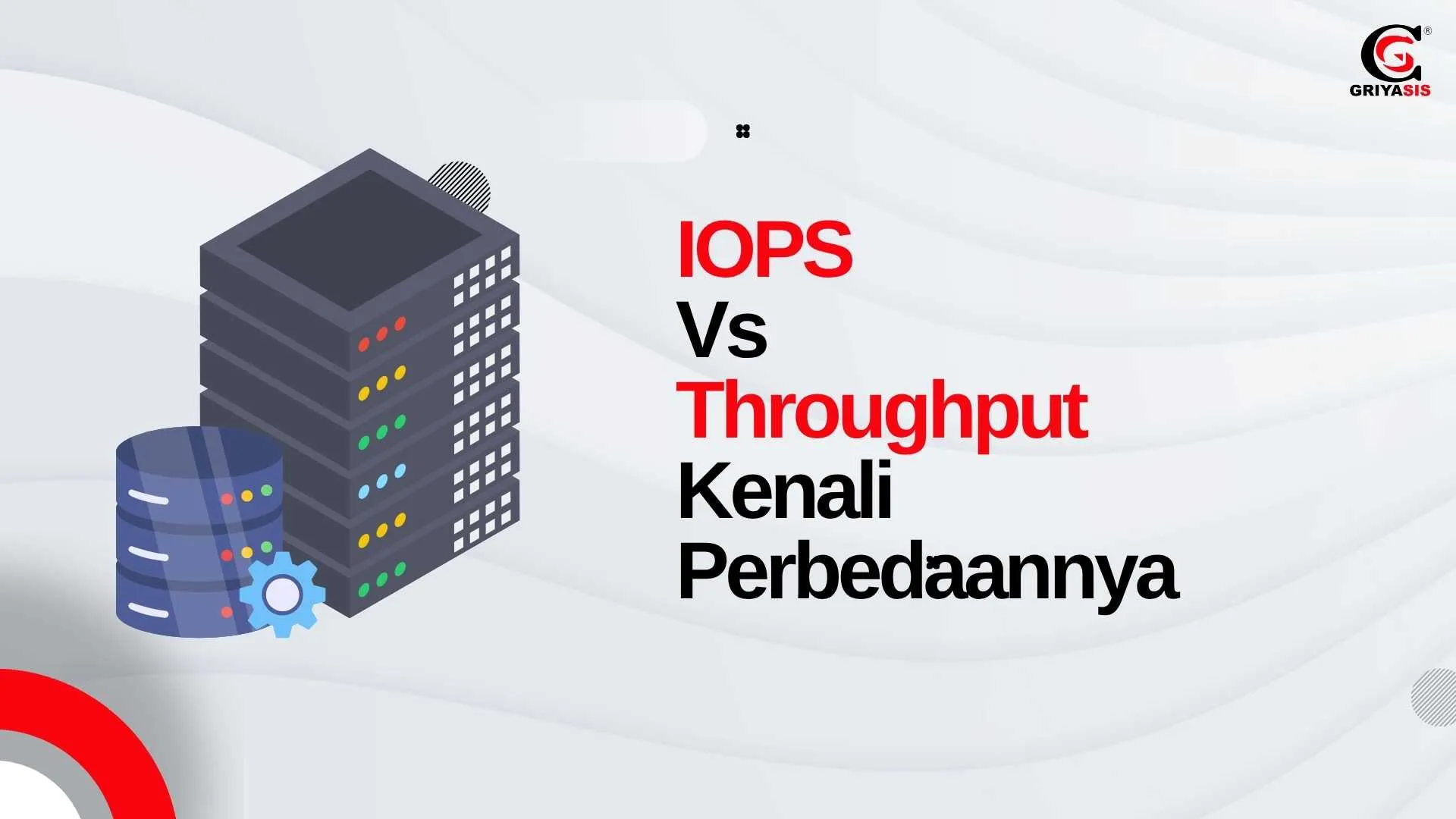 GRIYASIS

IOPS
Vs
Throughput
Kenali
Perbedaannya